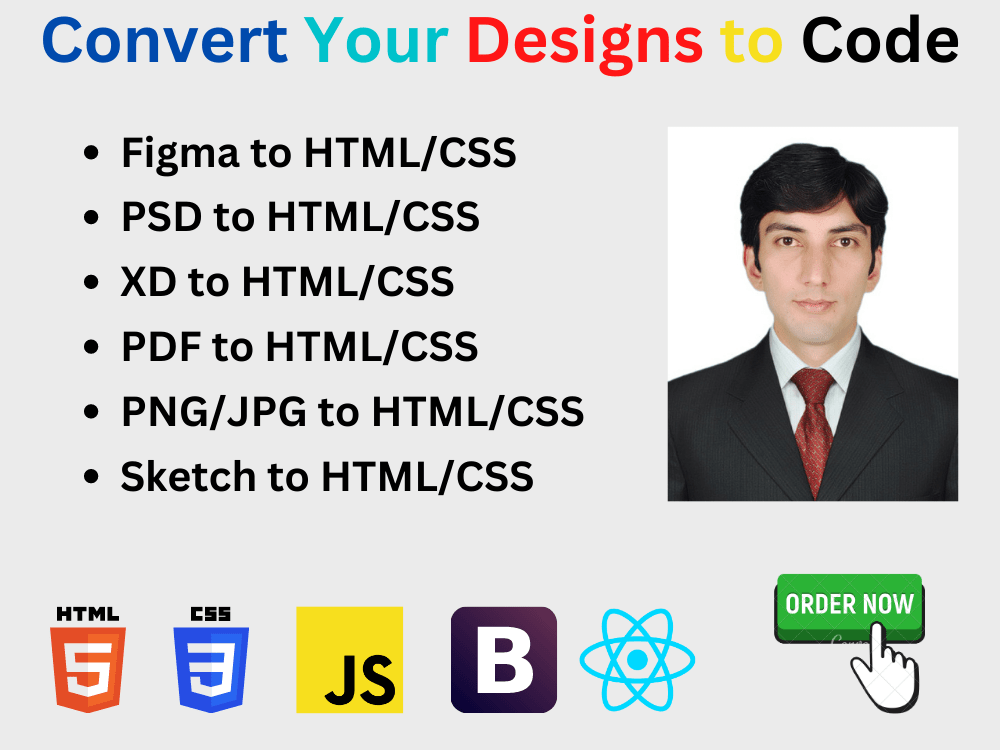 Convert Your Designs to Code

• Figma to HTML/CSS
• PSD to HTML/CSS
• XD to HTML/CSS
• PDF to HTML/CSS
• PNG/JPG to HTML/CSS
• Sketch to HTML/CSS

HTML
5
CSS
3
JS
B
ORDER NOW